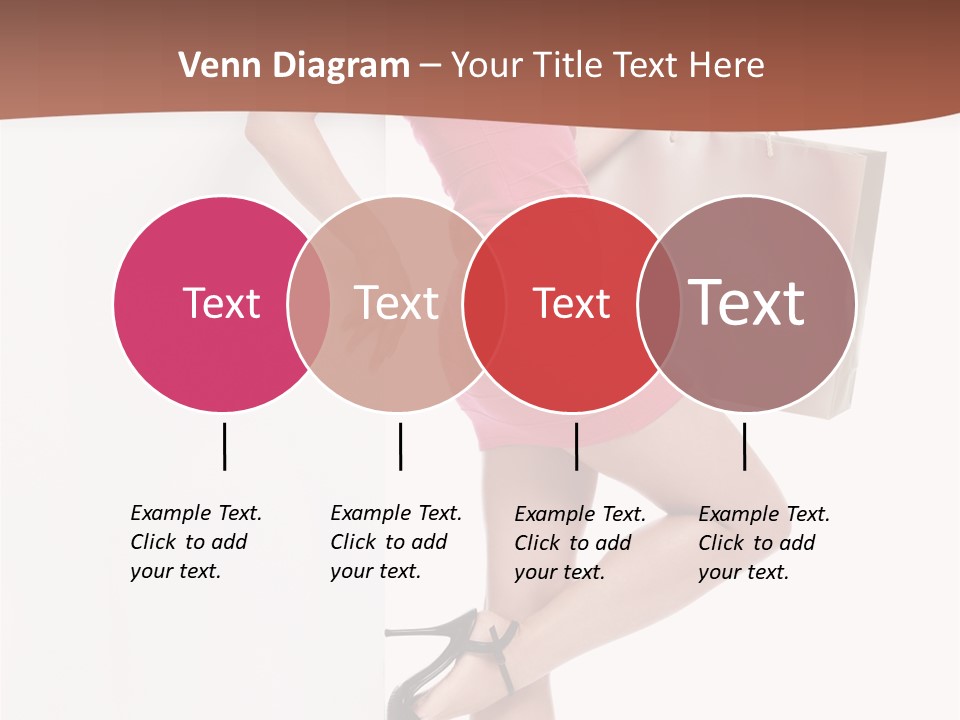 Venn Diagram – Your Title Text Here

Text

Text

Text

Text

Example Text. Click to add your text.

Example Text. Click to add your text.

Example Text. Click to add your text.

Example Text. Click to add your text.